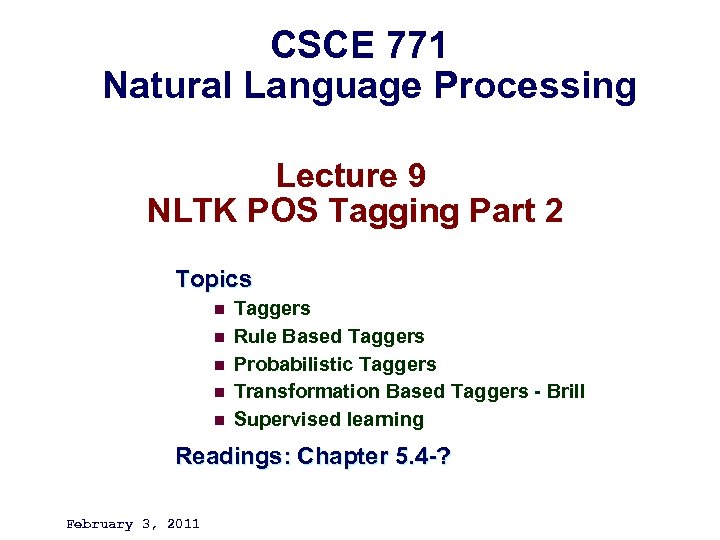 CSCE 771
Natural Language Processing

Lecture 9
NLTK POS Tagging Part 2

Topics

- Taggers
- Rule Based Taggers
- Probabilistic Taggers
- Transformation Based Taggers - Brill
- Supervised learning

Readings: Chapter 5.4-?

February 3, 2011